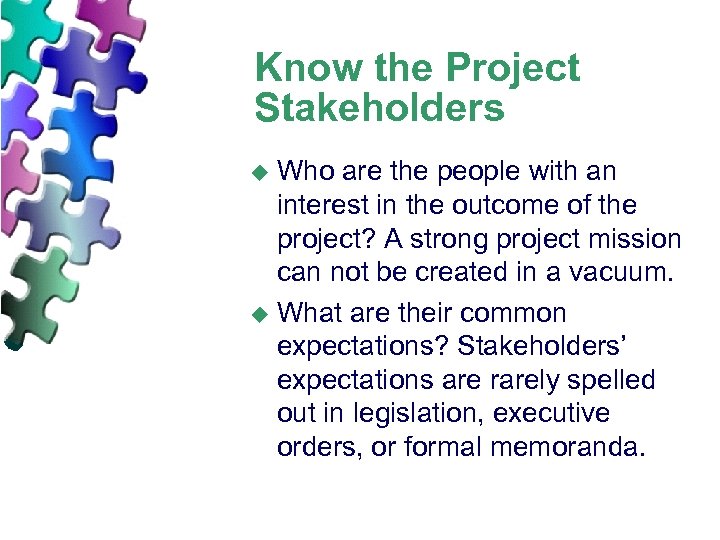 Know the Project Stakeholders

◆ Who are the people with an interest in the outcome of the project? A strong project mission can not be created in a vacuum.

◆ What are their common expectations? Stakeholders' expectations are rarely spelled out in legislation, executive orders, or formal memoranda.